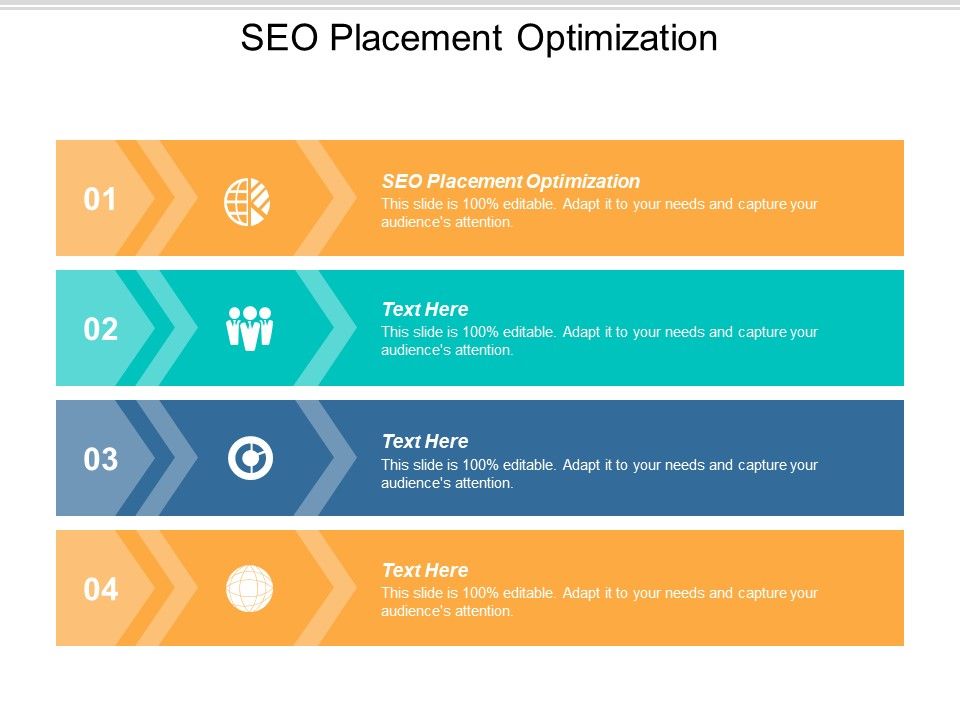 SEO Placement Optimization

01

SEO Placement Optimization
This slide is 100% editable. Adapt it to your needs and capture your audience's attention.

02

Text Here
This slide is 100% editable. Adapt it to your needs and capture your audience's attention.

03

Text Here
This slide is 100% editable. Adapt it to your needs and capture your audience's attention.

04

Text Here
This slide is 100% editable. Adapt it to your needs and capture your audience's attention.